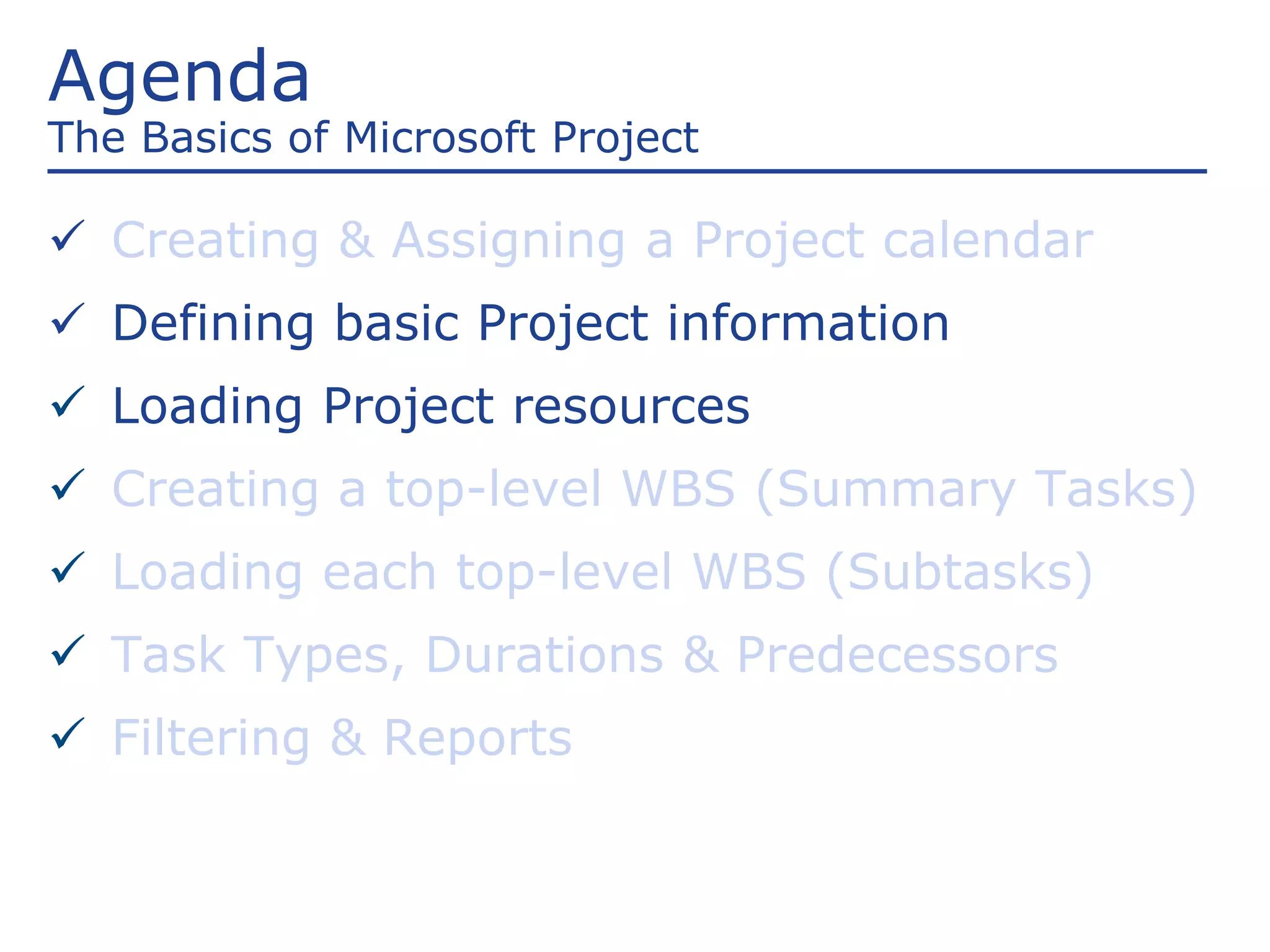 Agenda
The Basics of Microsoft Project

✓ Creating & Assigning a Project calendar
✓ Defining basic Project information
✓ Loading Project resources
✓ Creating a top-level WBS (Summary Tasks)
✓ Loading each top-level WBS (Subtasks)
✓ Task Types, Durations & Predecessors
✓ Filtering & Reports